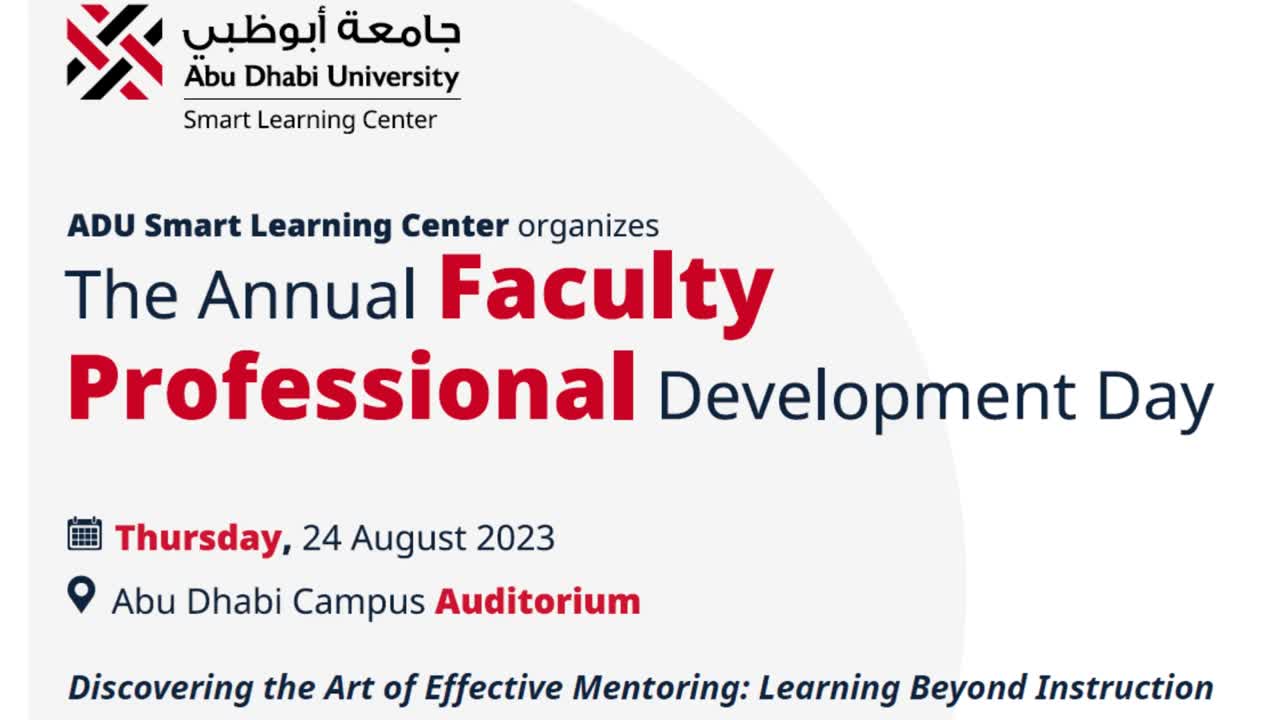 جامعة أبوظبي
Abu Dhabi University
Smart Learning Center

ADU Smart Learning Center organizes
The Annual Faculty Professional Development Day

Thursday, 24 August 2023
Abu Dhabi Campus Auditorium

Discovering the Art of Effective Mentoring: Learning Beyond Instruction